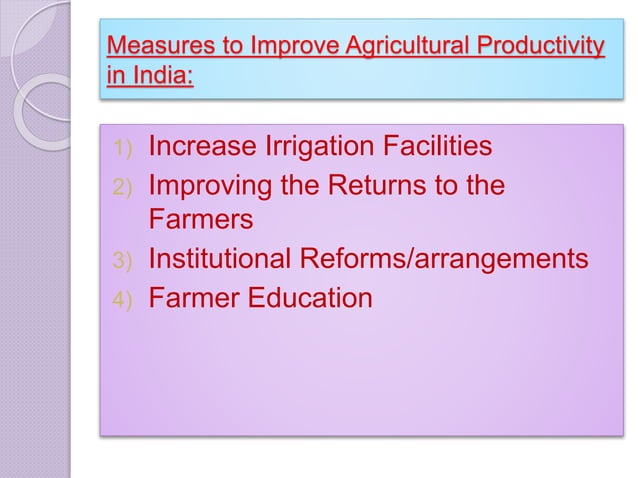 Measures to Improve Agricultural Productivity in India:

1) Increase Irrigation Facilities
2) Improving the Returns to the Farmers
3) Institutional Reforms/arrangements
4) Farmer Education